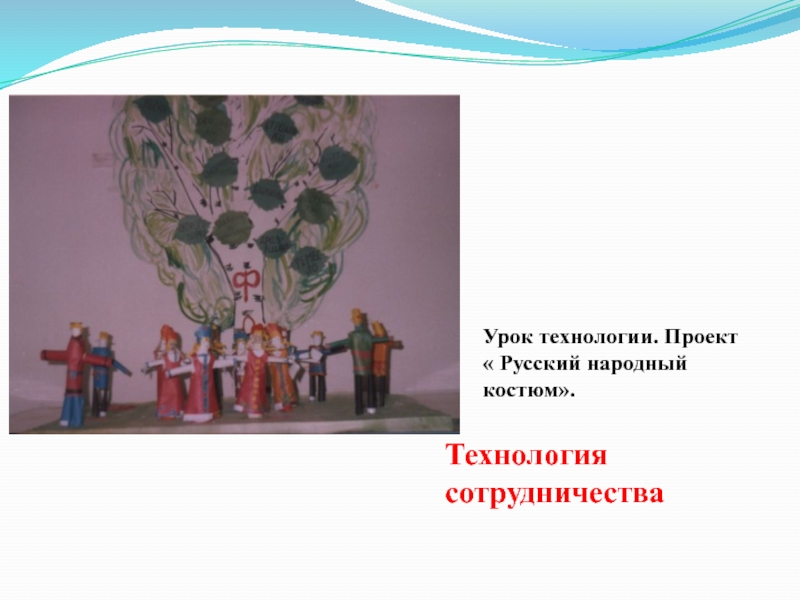 Урок технологии. Проект « Русский народный костюм».

Технология сотрудничества